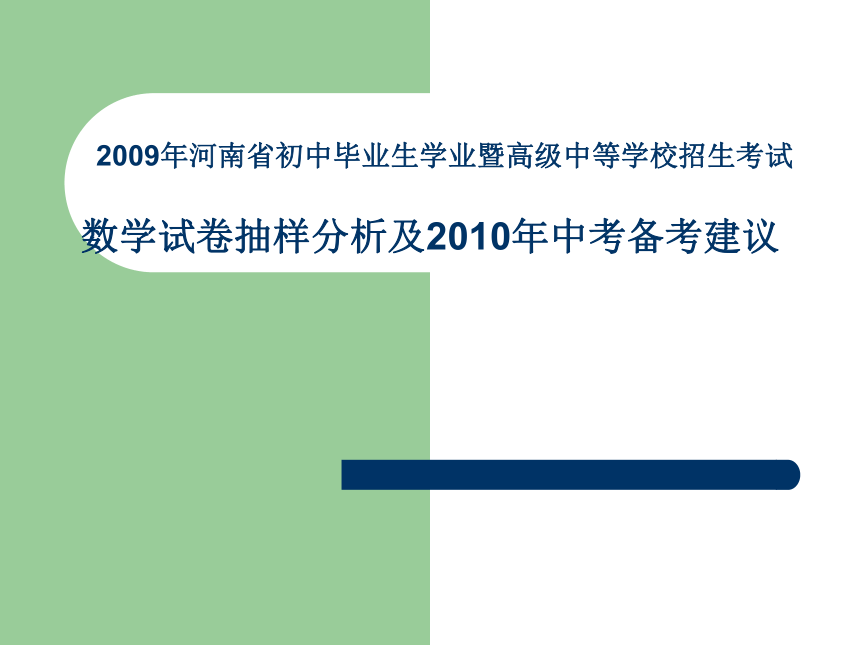 2009年河南省初中毕业生学业暨高级中等学校招生考试

数学试卷抽样分析及2010年中考备考建议